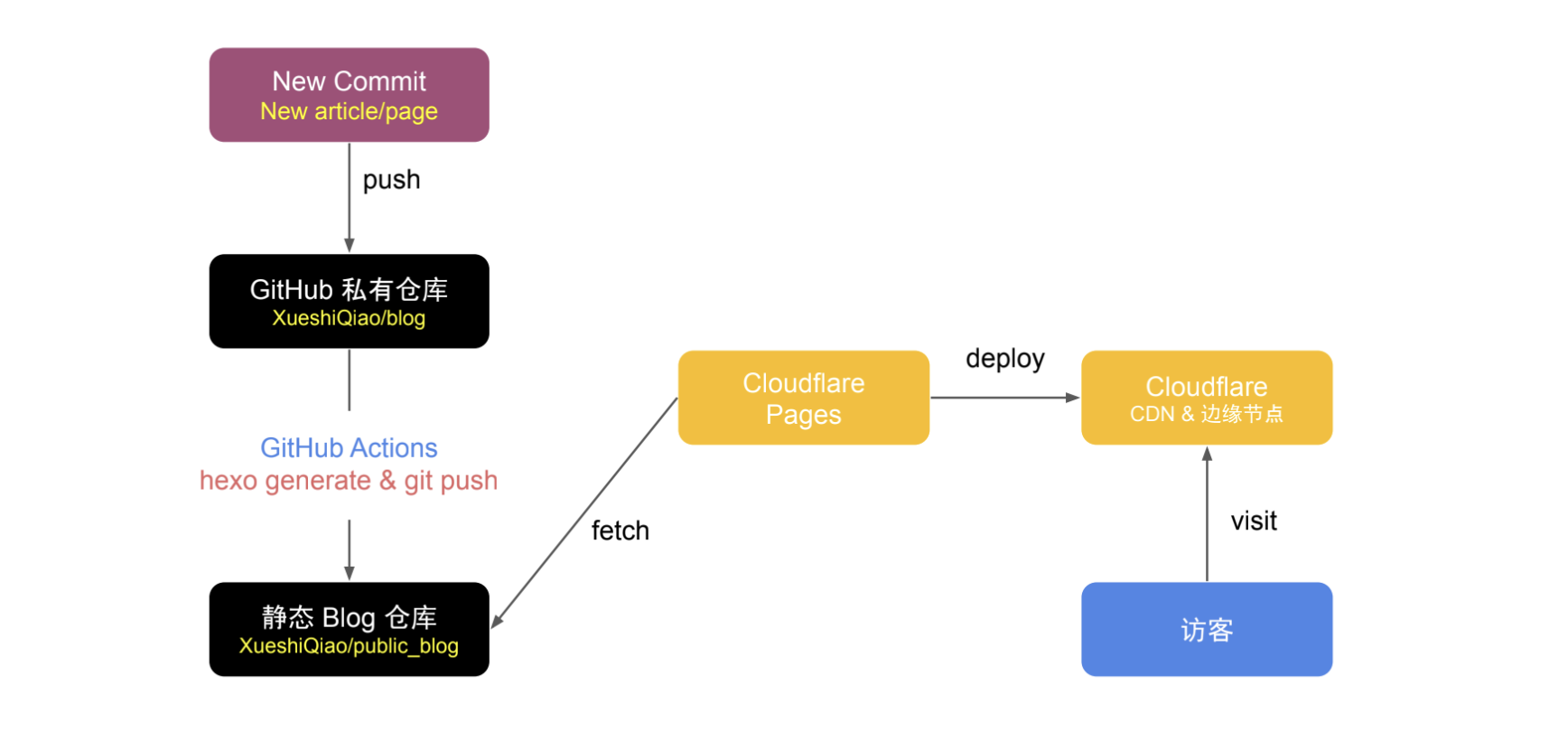 New Commit
New article/page

push

GitHub 私有仓库
XueshiQiao/blog

GitHub Actions
hexo generate & git push

静态 Blog 仓库
XueshiQiao/public_blog

fetch

Cloudflare
Pages

deploy

Cloudflare
CDN & 边缘节点

visit

访客